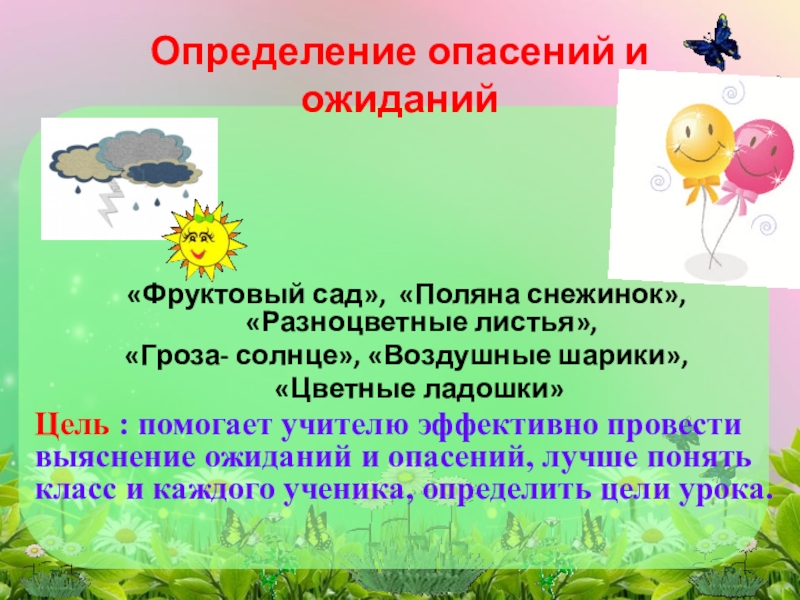 Определение опасений и ожиданий

«Фруктовый сад», «Поляна снежинок», «Разноцветные листья»,
«Гроза- солнце», «Воздушные шарики»,
«Цветные ладошки»

Цель : помогает учителю эффективно провести выяснение ожиданий и опасений, лучше понять класс и каждого ученика, определить цели урока.